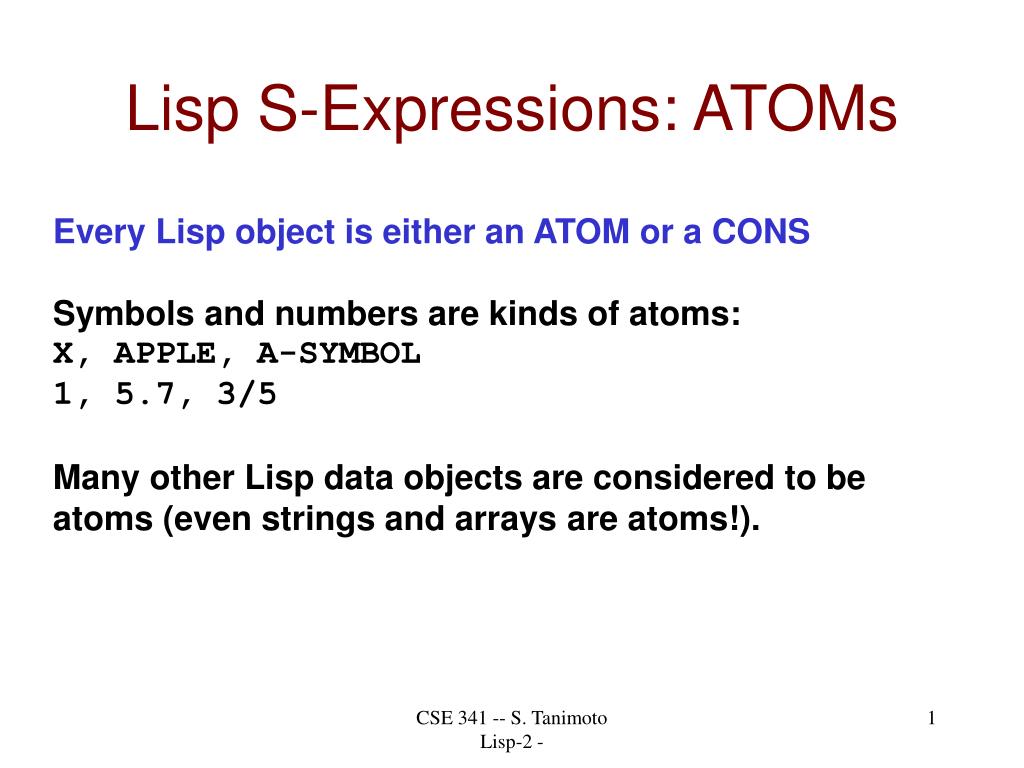 Lisp S-Expressions: ATOMs

Every Lisp object is either an ATOM or a CONS

Symbols and numbers are kinds of atoms:
X, APPLE, A-SYMBOL
1, 5.7, 3/5

Many other Lisp data objects are considered to be atoms (even strings and arrays are atoms!).

CSE 341 -- S. Tanimoto
Lisp-2 -

1